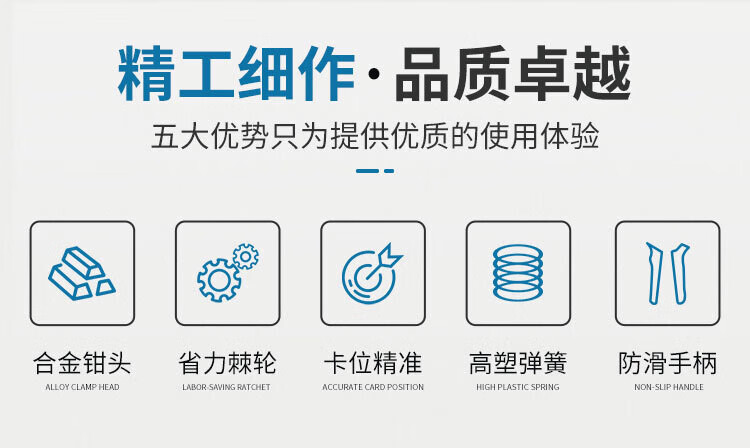 精工细作·品质卓越

五大优势只为提供优质的使用体验

合金钳头
ALLOY CLAMP HEAD

省力棘轮
LABOR-SAVING RATCHET

卡位精准
ACCURATE CARD POSITION

高塑弹簧
HIGH PLASTIC SPRING

防滑手柄
NON-SLIP HANDLE